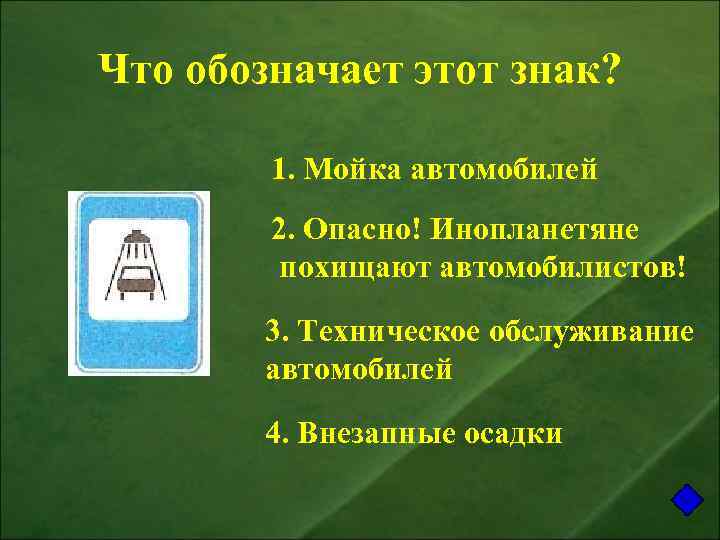 Что обозначает этот знак?

1. Мойка автомобилей

2. Опасно! Инопланетяне похищают автомобилистов!

3. Техническое обслуживание автомобилей

4. Внезапные осадки